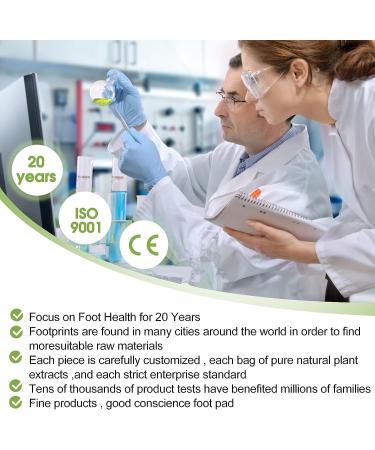 20 years

ISO 9001

CE

Focus on Foot Health for 20 Years

Footprints are found in many cities around the world in order to find moresuitable raw materials

Each piece is carefully customized , each bag of pure natural plant extracts ,and each strict enterprise standard

Tens of thousands of product tests have benefited millions of families

Fine products , good conscience foot pad